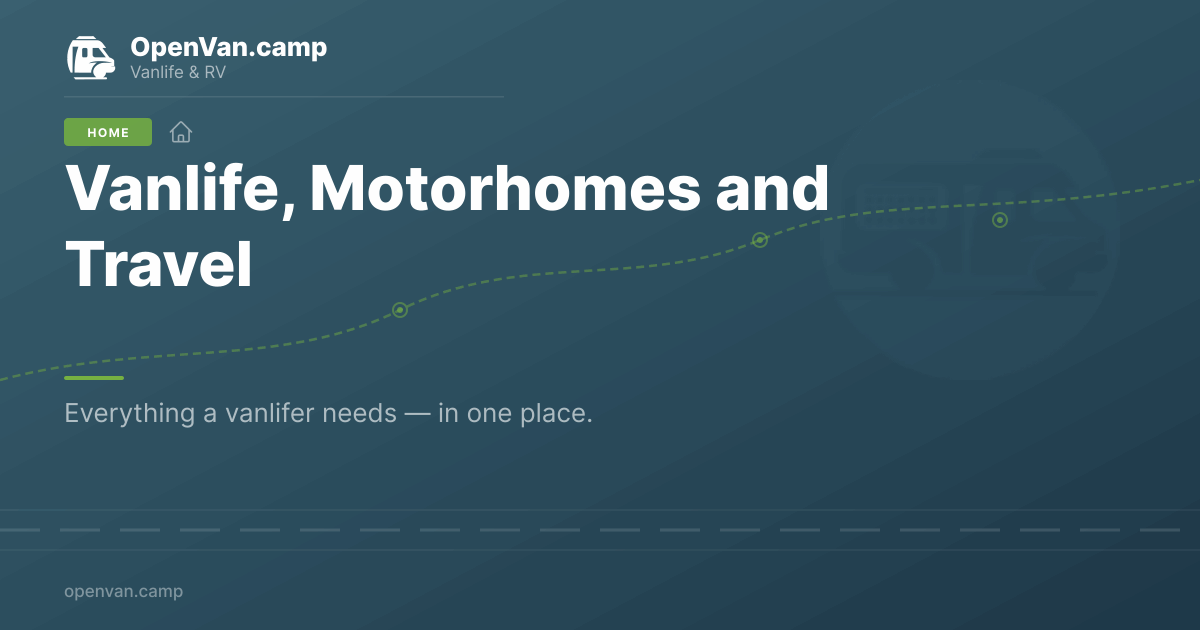 OpenVan.camp
Vanlife & RV

HOME

Vanlife, Motorhomes and Travel

Everything a vanlifer needs — in one place.

openvan.camp